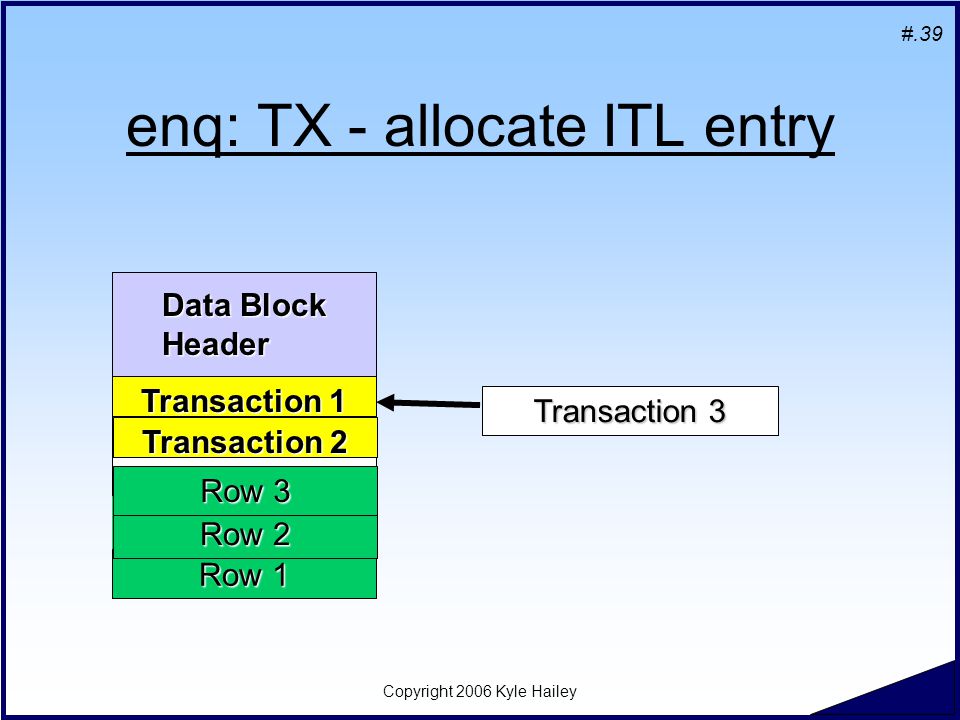 #.39

enq: TX - allocate ITL entry

Data Block Header

Transaction 1

Transaction 2

Row 3

Row 2

Row 1

Transaction 3

Copyright 2006 Kyle Hailey